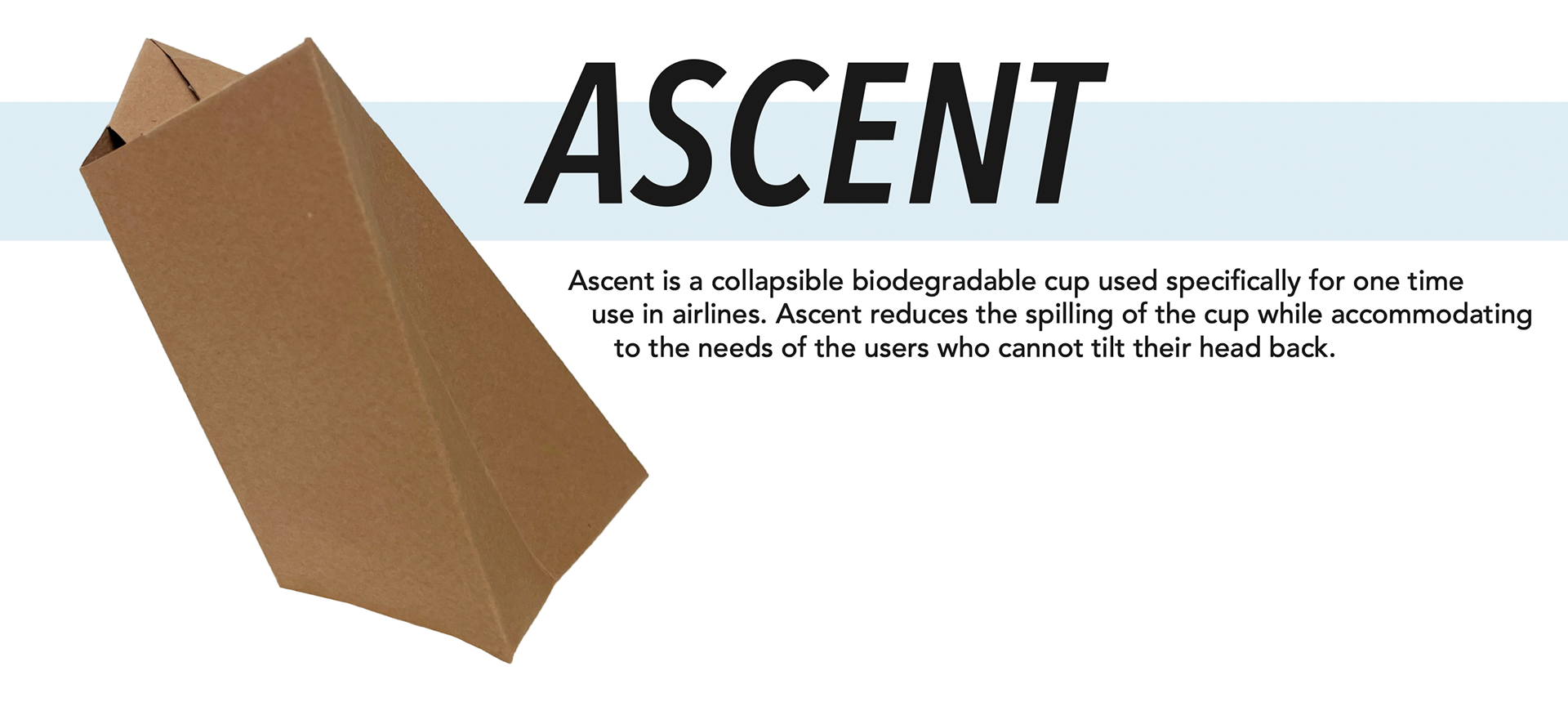 ASCENT

Ascent is a collapsible biodegradable cup used specifically for one time use in airlines. Ascent reduces the spilling of the cup while accommodating to the needs of the users who cannot tilt their head back.